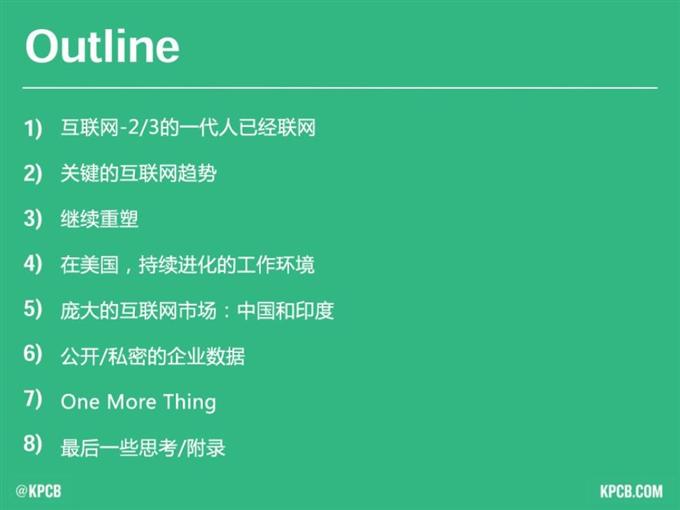 Outline

1) 互联网-2/3的一代人已经联网

2) 关键的互联网趋势

3) 继续重塑

4) 在美国，持续进化的工作环境

5) 庞大的互联网市场：中国和印度

6) 公开/私密的企业数据

7) One More Thing

8) 最后一些思考/附录

@KPCB

KPCB.COM